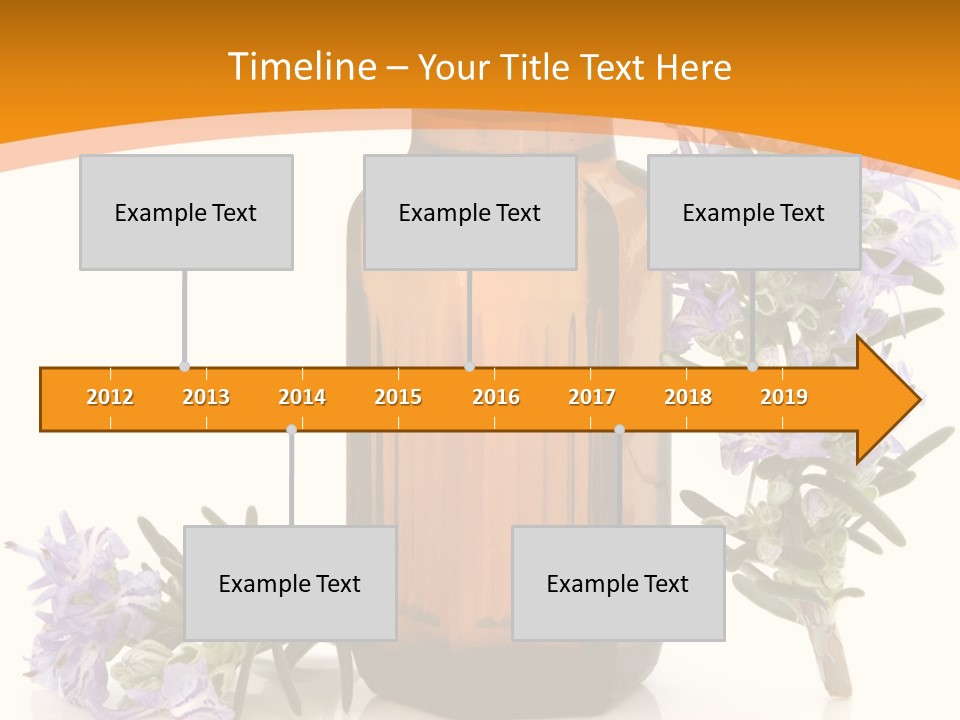 Timeline – Your Title Text Here

Example Text

Example Text

Example Text

2012 2013 2014 2015 2016 2017 2018 2019

Example Text

Example Text